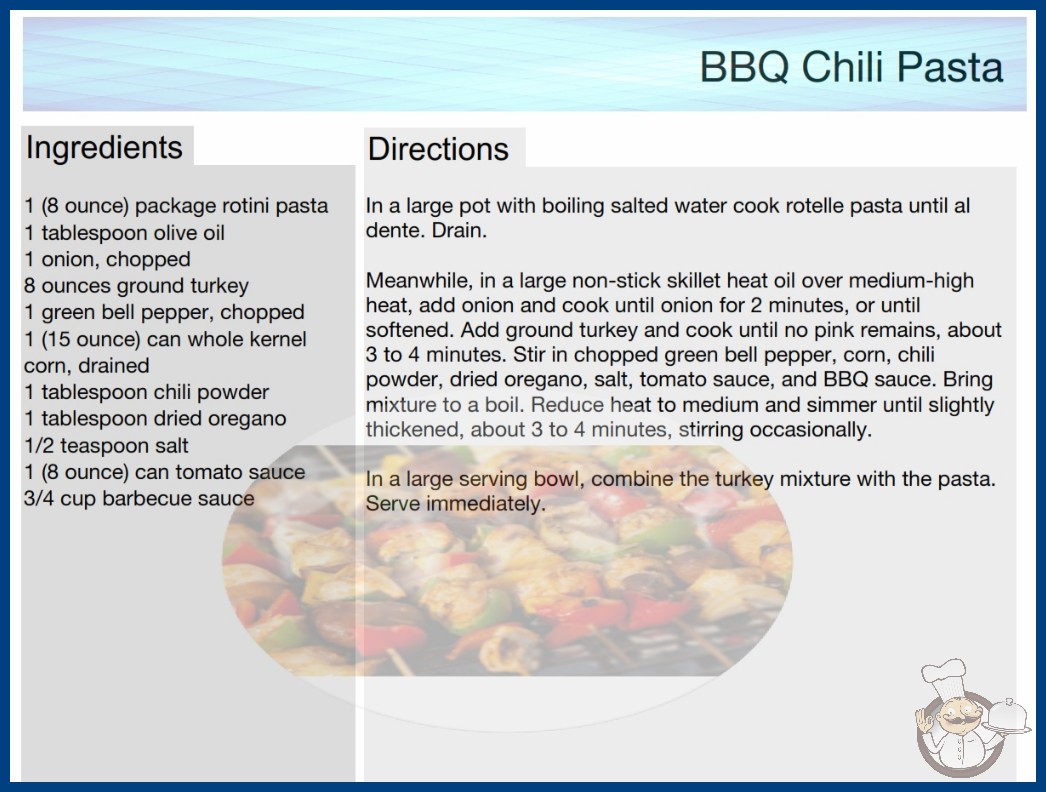 BBQ Chili Pasta

Ingredients

1 (8 ounce) package rotini pasta
1 tablespoon olive oil
1 onion, chopped
8 ounces ground turkey
1 green bell pepper, chopped
1 (15 ounce) can whole kernel corn, drained
1 tablespoon chili powder
1 tablespoon dried oregano
1/2 teaspoon salt
1 (8 ounce) can tomato sauce
3/4 cup barbecue sauce

Directions

In a large pot with boiling salted water cook rotelle pasta until al dente. Drain.

Meanwhile, in a large non-stick skillet heat oil over medium-high heat, add onion and cook until onion for 2 minutes, or until softened. Add ground turkey and cook until no pink remains, about 3 to 4 minutes. Stir in chopped green bell pepper, corn, chili powder, dried oregano, salt, tomato sauce, and BBQ sauce. Bring mixture to a boil. Reduce heat to medium and simmer until slightly thickened, about 3 to 4 minutes, stirring occasionally.

In a large serving bowl, combine the turkey mixture with the pasta. Serve immediately.